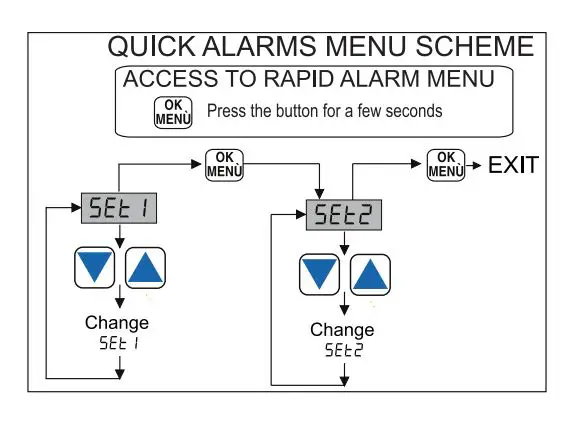 QUICK ALARMS MENU SCHEME

ACCESS TO RAPID ALARM MENU

OK MENÙ Press the button for a few seconds

OK MENÙ

OK MENÙ EXIT

SEt 1

SEt2

Change
SEt 1

Change
SEt2